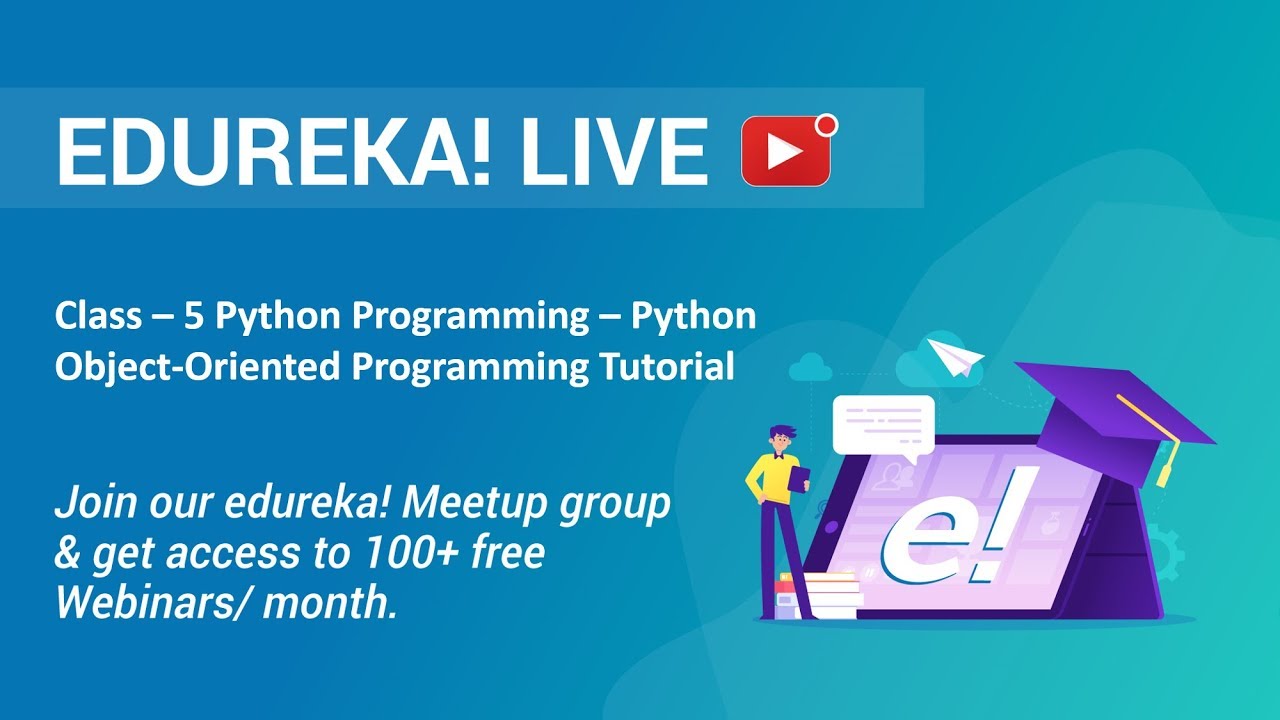 EDUREKA! LIVE

Class – 5 Python Programming – Python Object-Oriented Programming Tutorial

Join our edureka! Meetup group & get access to 100+ free Webinars/ month.

e!